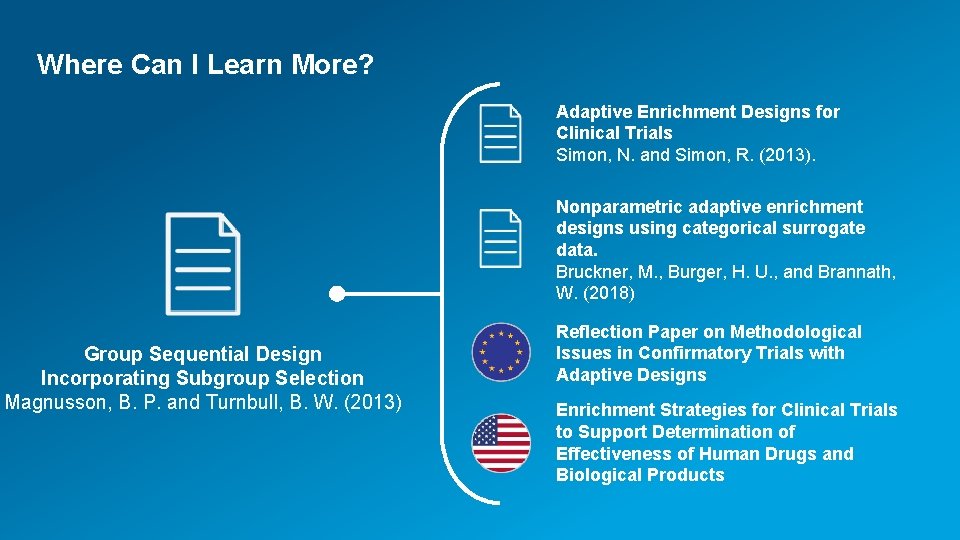 Where Can I Learn More?

Group Sequential Design Incorporating Subgroup Selection
Magnusson, B. P. and Turnbull, B. W. (2013)

Adaptive Enrichment Designs for Clinical Trials
Simon, N. and Simon, R. (2013).

Nonparametric adaptive enrichment designs using categorical surrogate data.
Bruckner, M., Burger, H. U., and Brannath, W. (2018)

Reflection Paper on Methodological Issues in Confirmatory Trials with Adaptive Designs

Enrichment Strategies for Clinical Trials to Support Determination of Effectiveness of Human Drugs and Biological Products